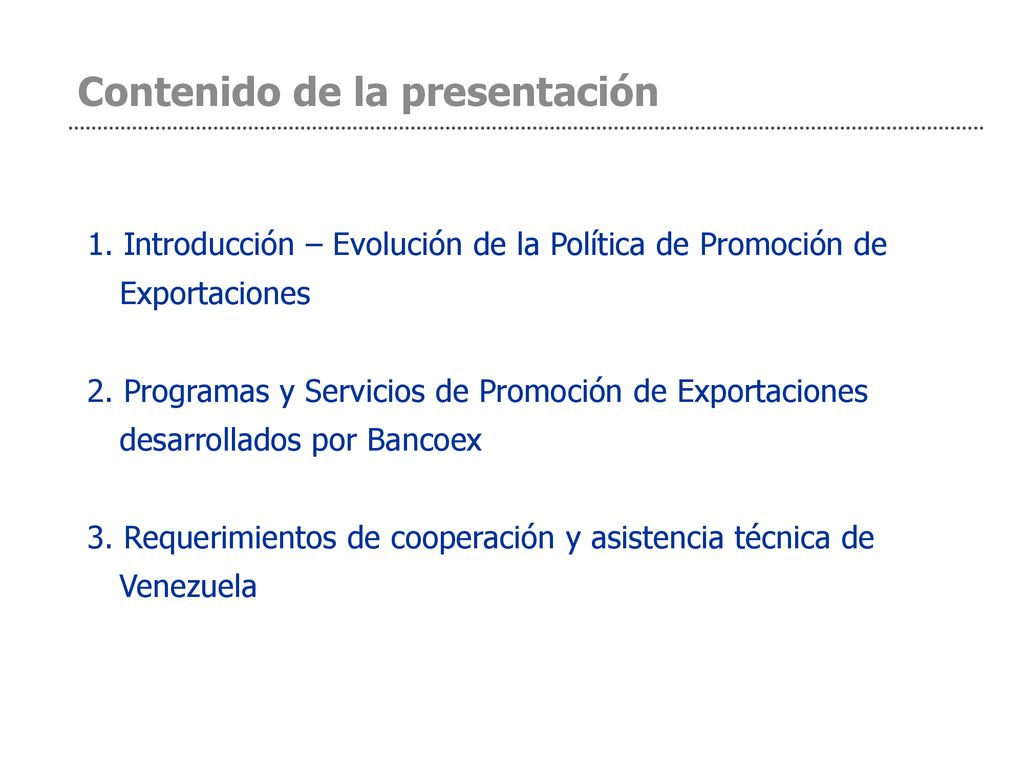 Contenido de la presentación

1. Introducción – Evolución de la Política de Promoción de Exportaciones

2. Programas y Servicios de Promoción de Exportaciones desarrollados por Bancoex

3. Requerimientos de cooperación y asistencia técnica de Venezuela